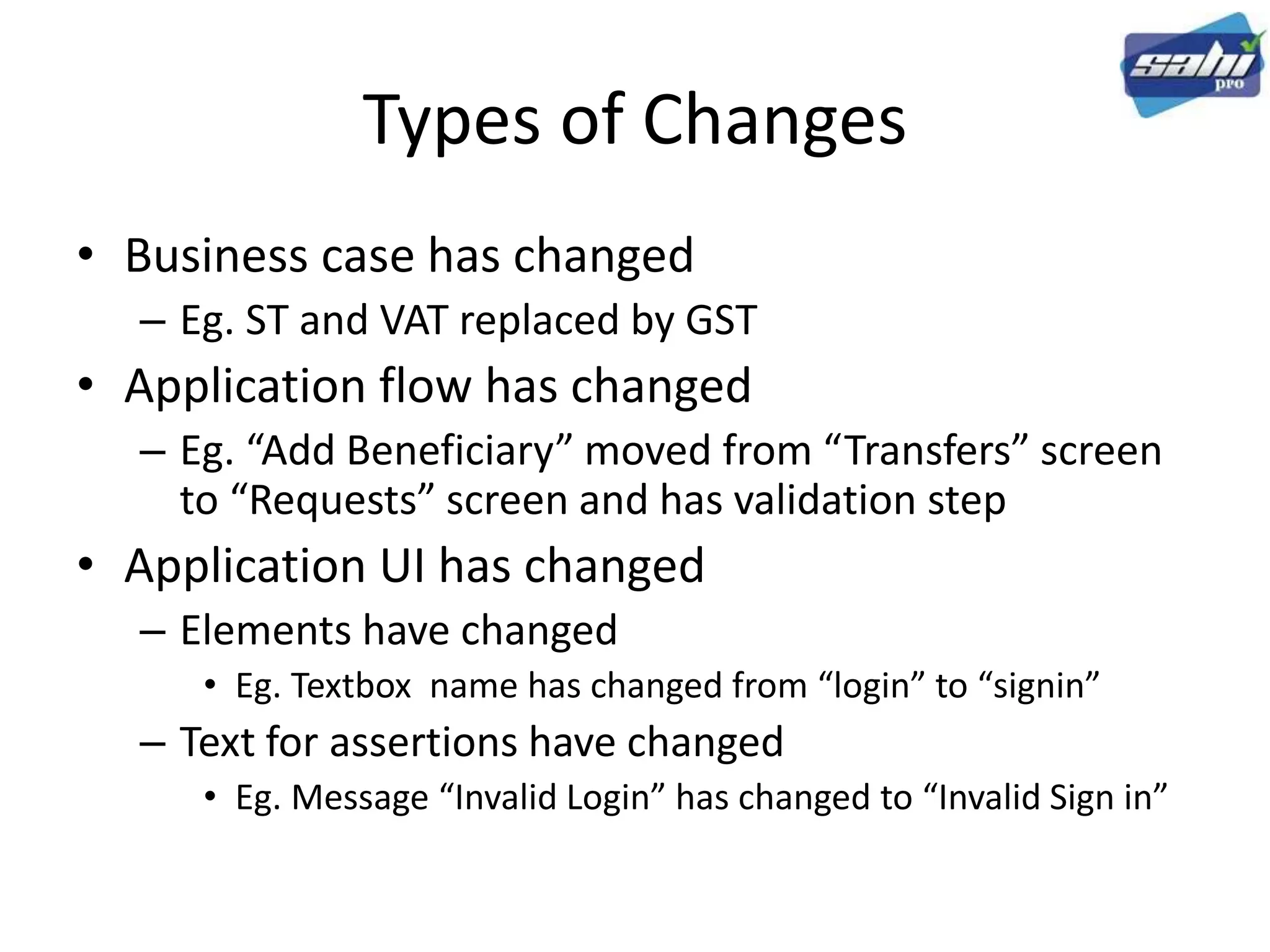 sahi pro

Types of Changes

• Business case has changed
– Eg. ST and VAT replaced by GST
• Application flow has changed
– Eg. “Add Beneficiary” moved from “Transfers” screen to “Requests” screen and has validation step
• Application UI has changed
– Elements have changed
• Eg. Textbox name has changed from “login” to “signin”
– Text for assertions have changed
• Eg. Message “Invalid Login” has changed to “Invalid Sign in”